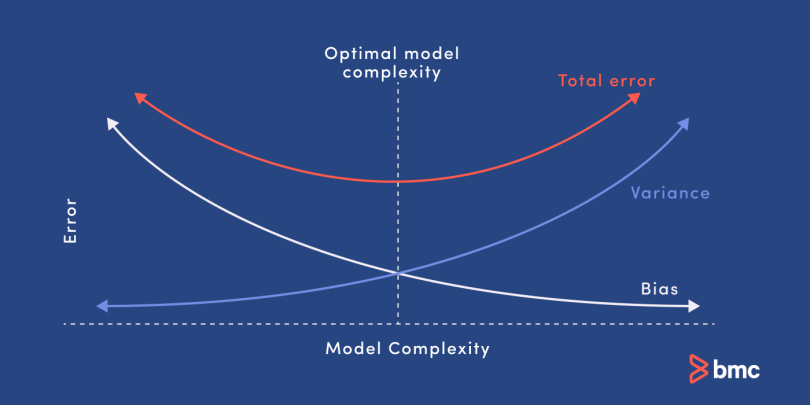 Optimal model complexity

Total error

Variance

Error

Bias

Model Complexity

bmc